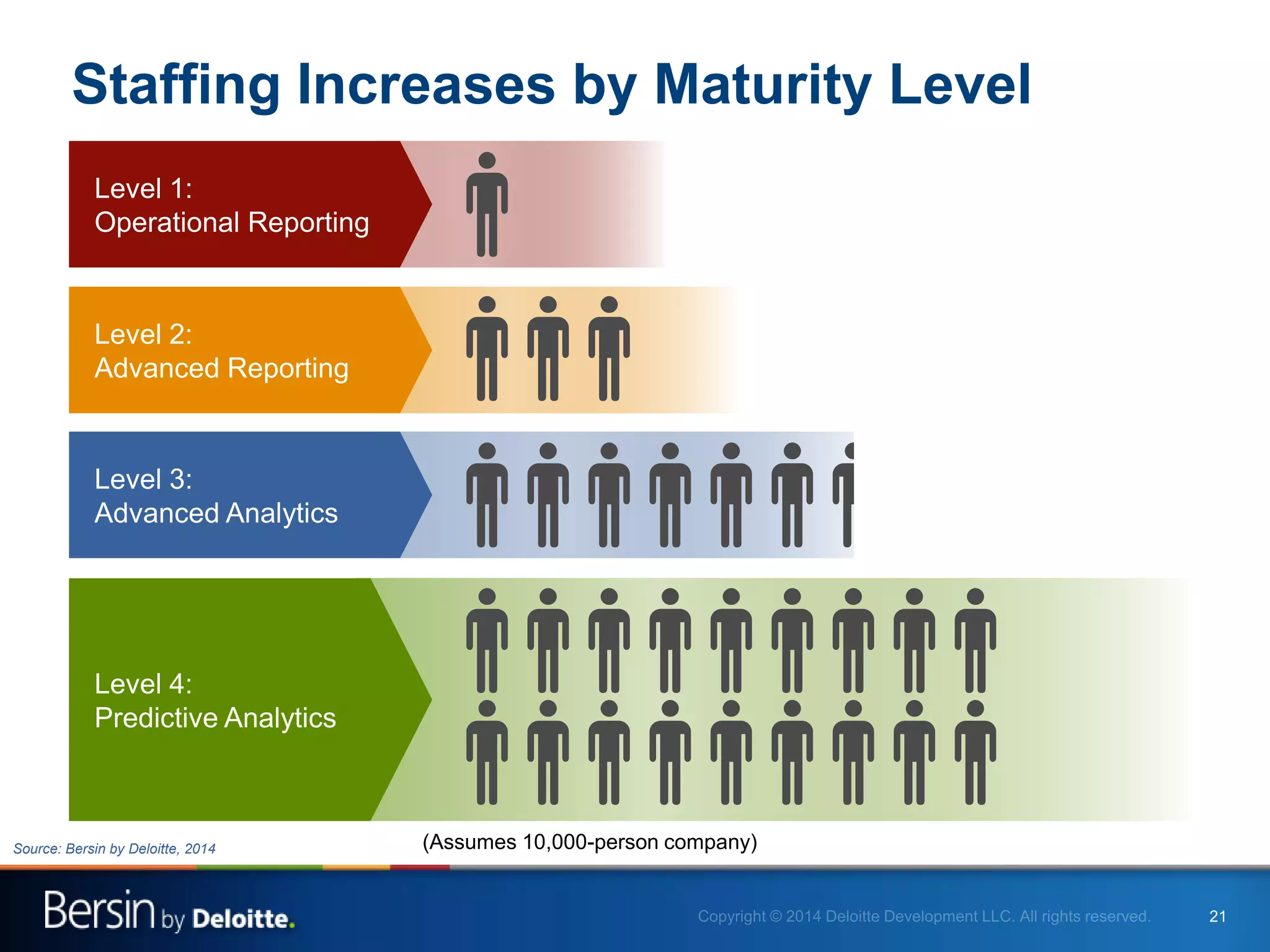 Staffing Increases by Maturity Level

Level 1:
Operational Reporting

Level 2:
Advanced Reporting

Level 3:
Advanced Analytics

Level 4:
Predictive Analytics

Source: Bersin by Deloitte, 2014

(Assumes 10,000-person company)

Bersin by Deloitte.

Copyright © 2014 Deloitte Development LLC. All rights reserved.

21